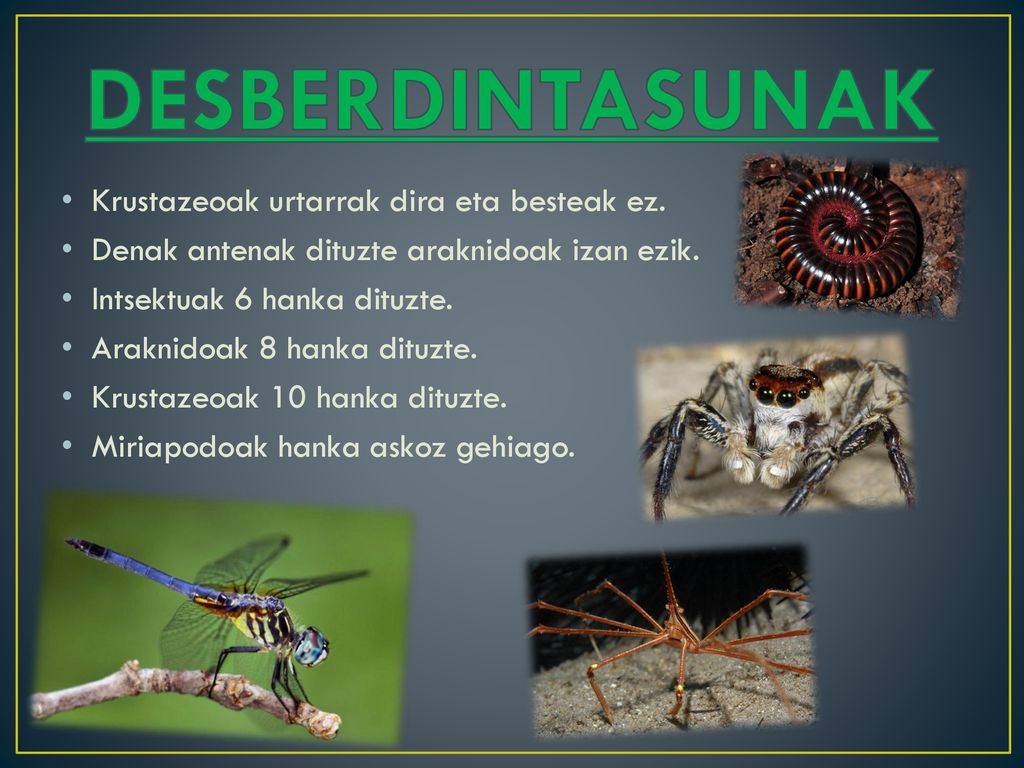 DESBERDINTASUNAK

• Krustazeoak urtarrak dira eta besteak ez.
• Denak antenak dituzte araknidoak izan ezik.
• Intsektuak 6 hanka dituzte.
• Araknidoak 8 hanka dituzte.
• Krustazeoak 10 hanka dituzte.
• Miriapodoak hanka askoz gehiago.